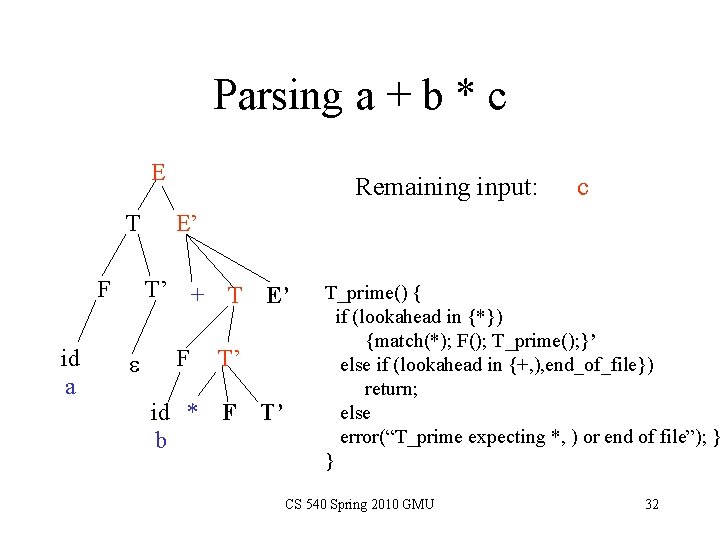 Parsing a + b * c

E
T E'
F T' + T E'
id ε F T'
a
id * F T'
b

Remaining input: c

T_prime() {
if (lookahead in {*})
{match(*); F(); T_prime();}'
else if (lookahead in {+,),end_of_file})
return;
else
error("T_prime expecting *, ) or end of file"); }
}

CS 540 Spring 2010 GMU 32